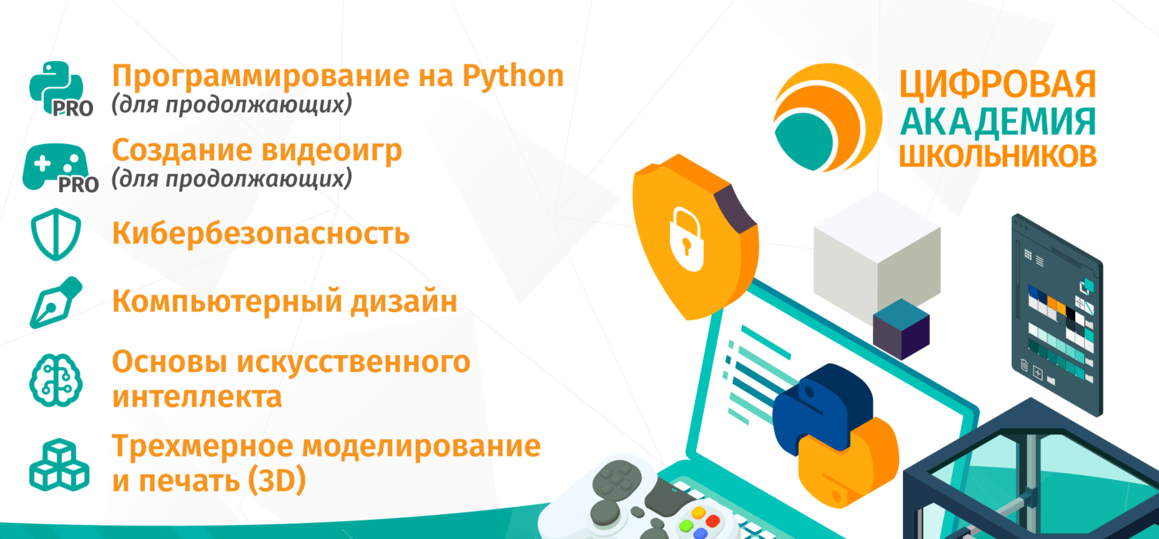 PRO
Программирование на Python
(для продолжающих)

PRO
Создание видеоигр
(для продолжающих)

Кибербезопасность

Компьютерный дизайн

Основы искусственного интеллекта

Трехмерное моделирование и печать (3D)

ЦИФРОВАЯ
АКАДЕМИЯ
ШКОЛЬНИКОВ